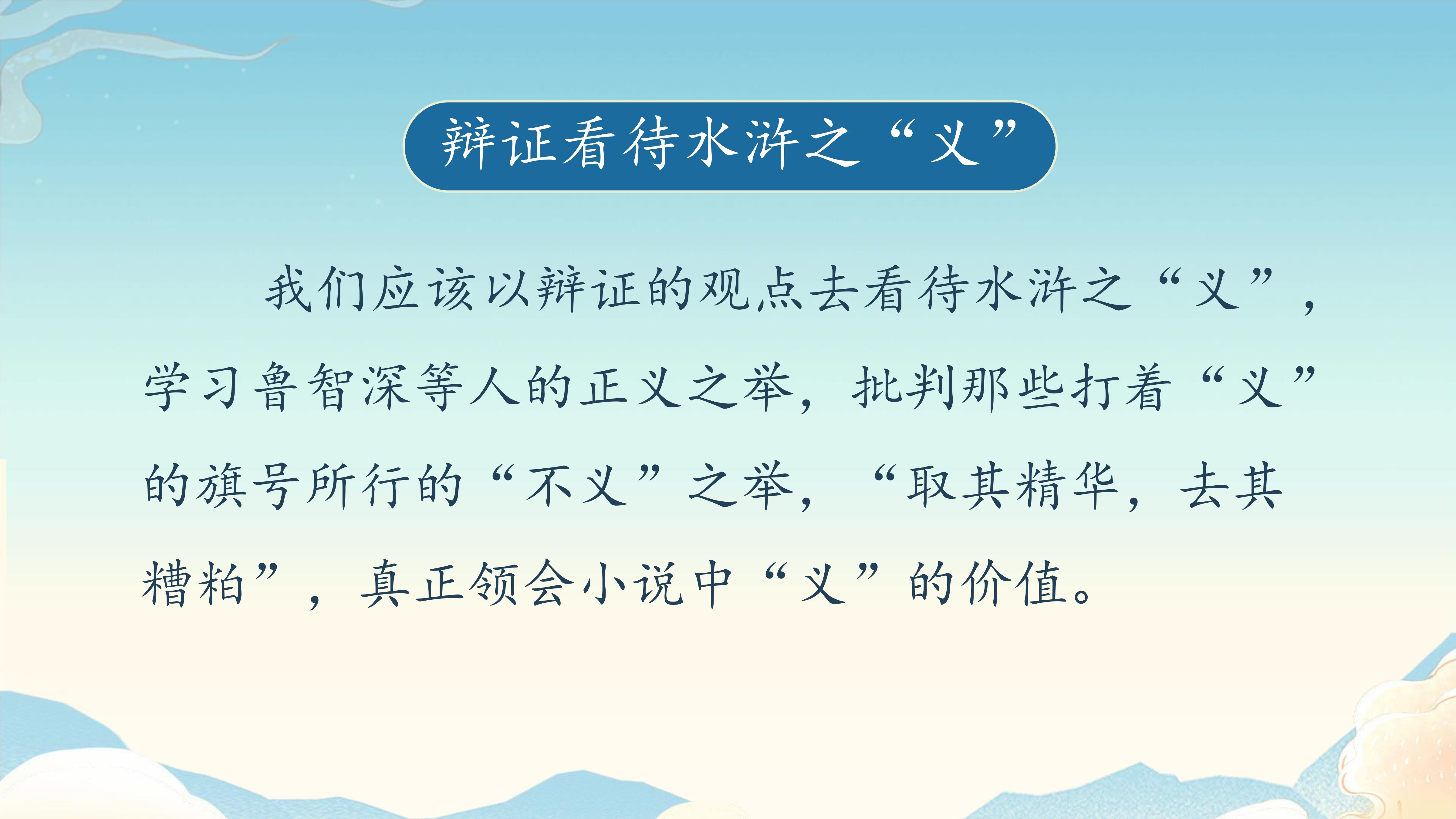 辩证看待水浒之“义”

我们应该以辩证的观点去看待水浒之“义”，学习鲁智深等人的正义之举，批判那些打着“义”的旗号所行的“不义”之举，“取其精华，去其糟粕”，真正领会小说中“义”的价值。